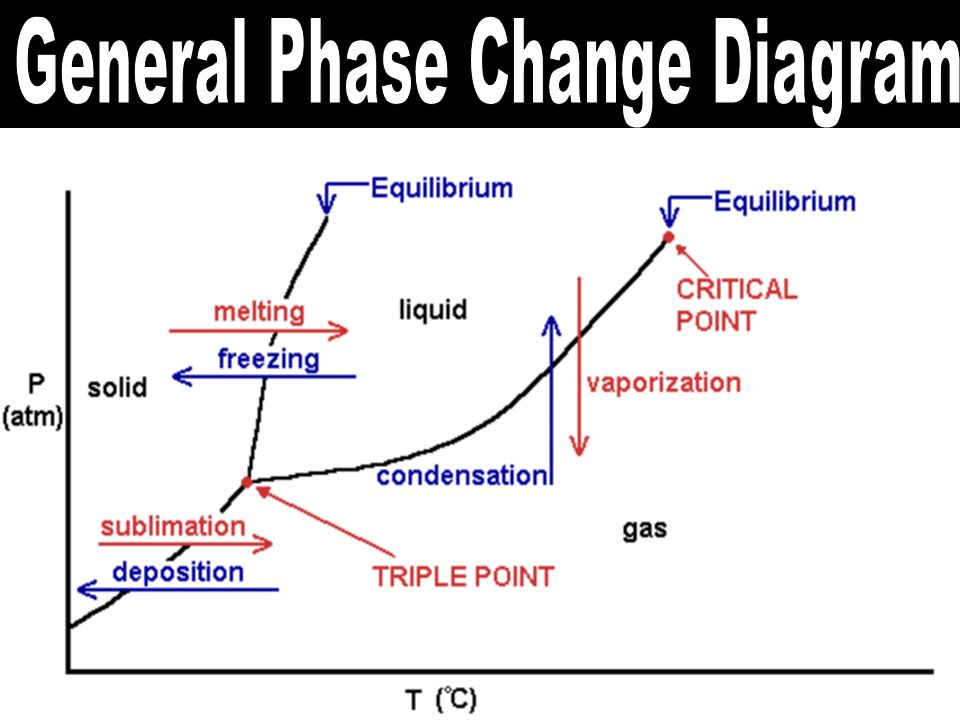 General Phase Change Diagram

Equilibrium

Equilibrium

CRITICAL POINT

melting

liquid

freezing

P (atm)

solid

vaporization

condensation

sublimation

gas

deposition

TRIPLE POINT

T (°C)